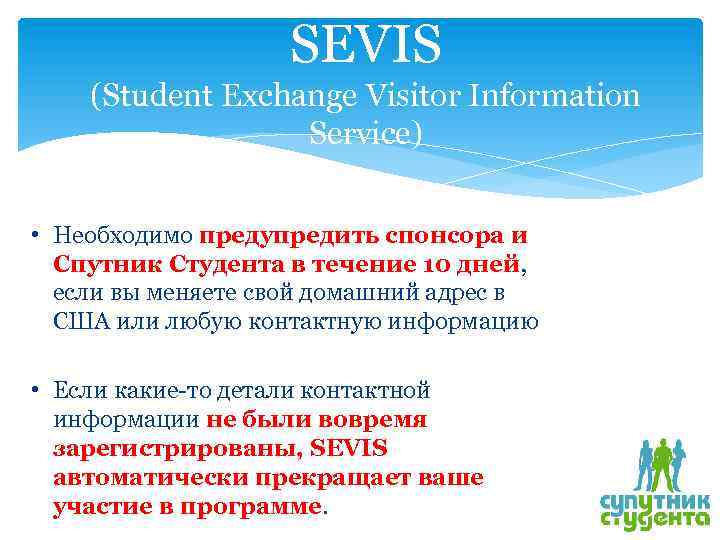 SEVIS
(Student Exchange Visitor Information Service)

• Необходимо предупредить спонсора и Спутник Студента в течение 10 дней, если вы меняете свой домашний адрес в США или любую контактную информацию

• Если какие-то детали контактной информации не были вовремя зарегистрированы, SEVIS автоматически прекращает ваше участие в программе.

спутник студента